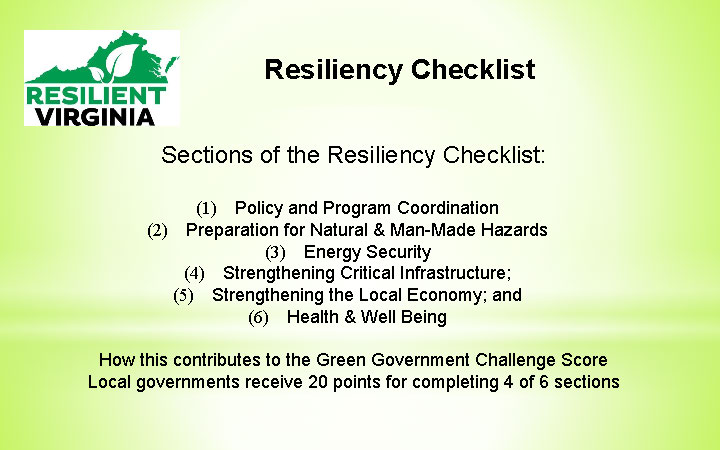 RESILIENT VIRGINIA

Resiliency Checklist

Sections of the Resiliency Checklist:

(1) Policy and Program Coordination
(2) Preparation for Natural & Man-Made Hazards
(3) Energy Security
(4) Strengthening Critical Infrastructure;
(5) Strengthening the Local Economy; and
(6) Health & Well Being

How this contributes to the Green Government Challenge Score
Local governments receive 20 points for completing 4 of 6 sections